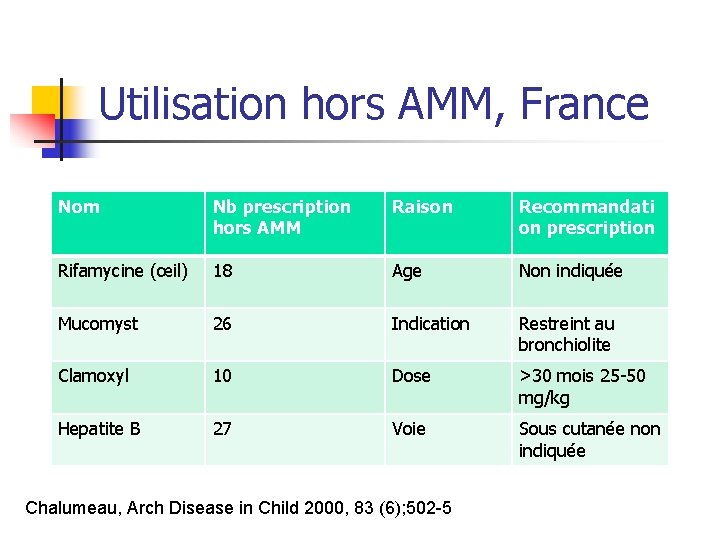 Utilisation hors AMM, France

| Nom | Nb prescription hors AMM | Raison | Recommandation prescription |
|---|---|---|---|
| Rifamycine (œil) | 18 | Age | Non indiquée |
| Mucomyst | 26 | Indication | Restreint au bronchiolite |
| Clamoxyl | 10 | Dose | >30 mois 25-50 mg/kg |
| Hepatite B | 27 | Voie | Sous cutanée non indiquée |

Chalumeau, Arch Disease in Child 2000, 83 (6);502-5